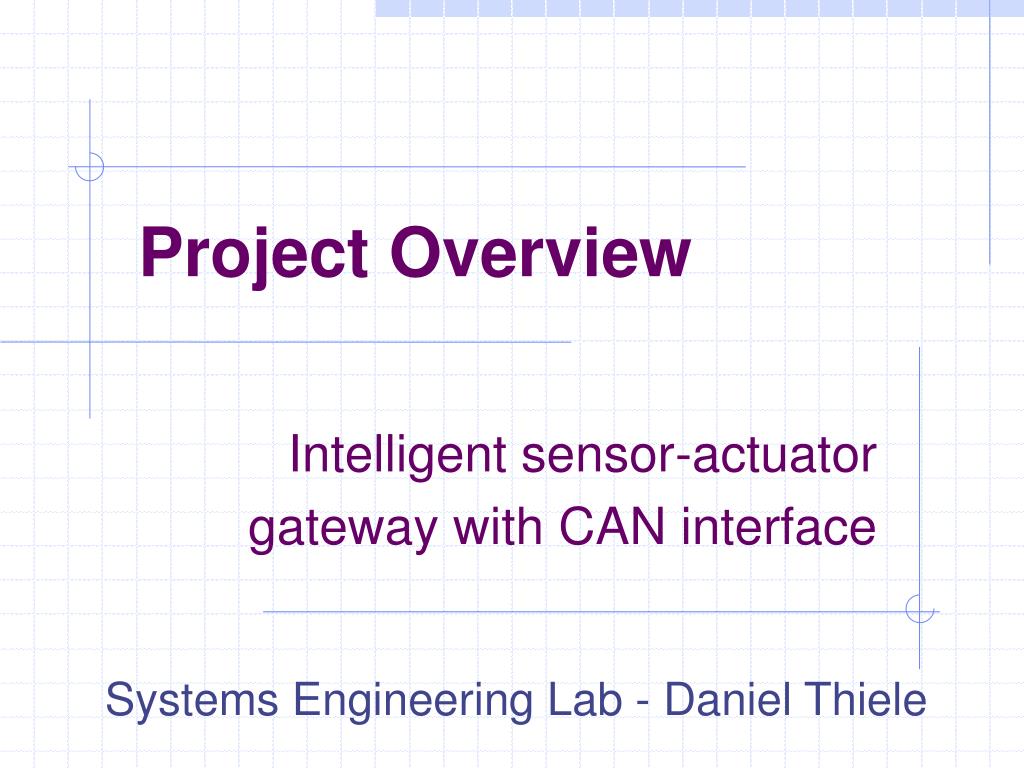 Project Overview

Intelligent sensor-actuator gateway with CAN interface

Systems Engineering Lab - Daniel Thiele